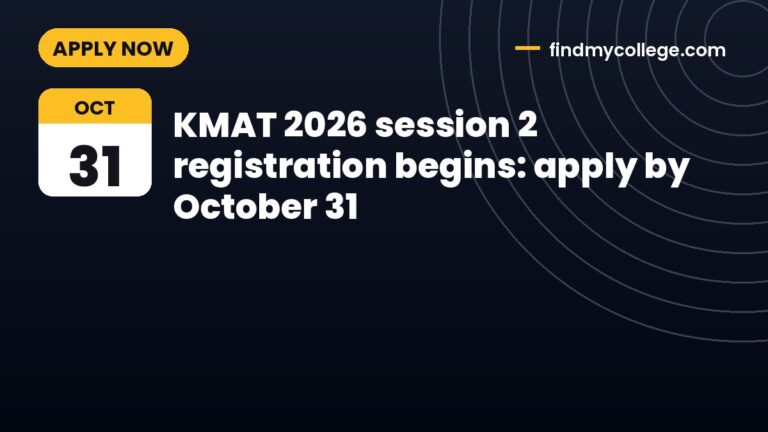 APPLY NOW

findmycollege.com

OCT
31

KMAT 2026 session 2 registration begins: apply by October 31